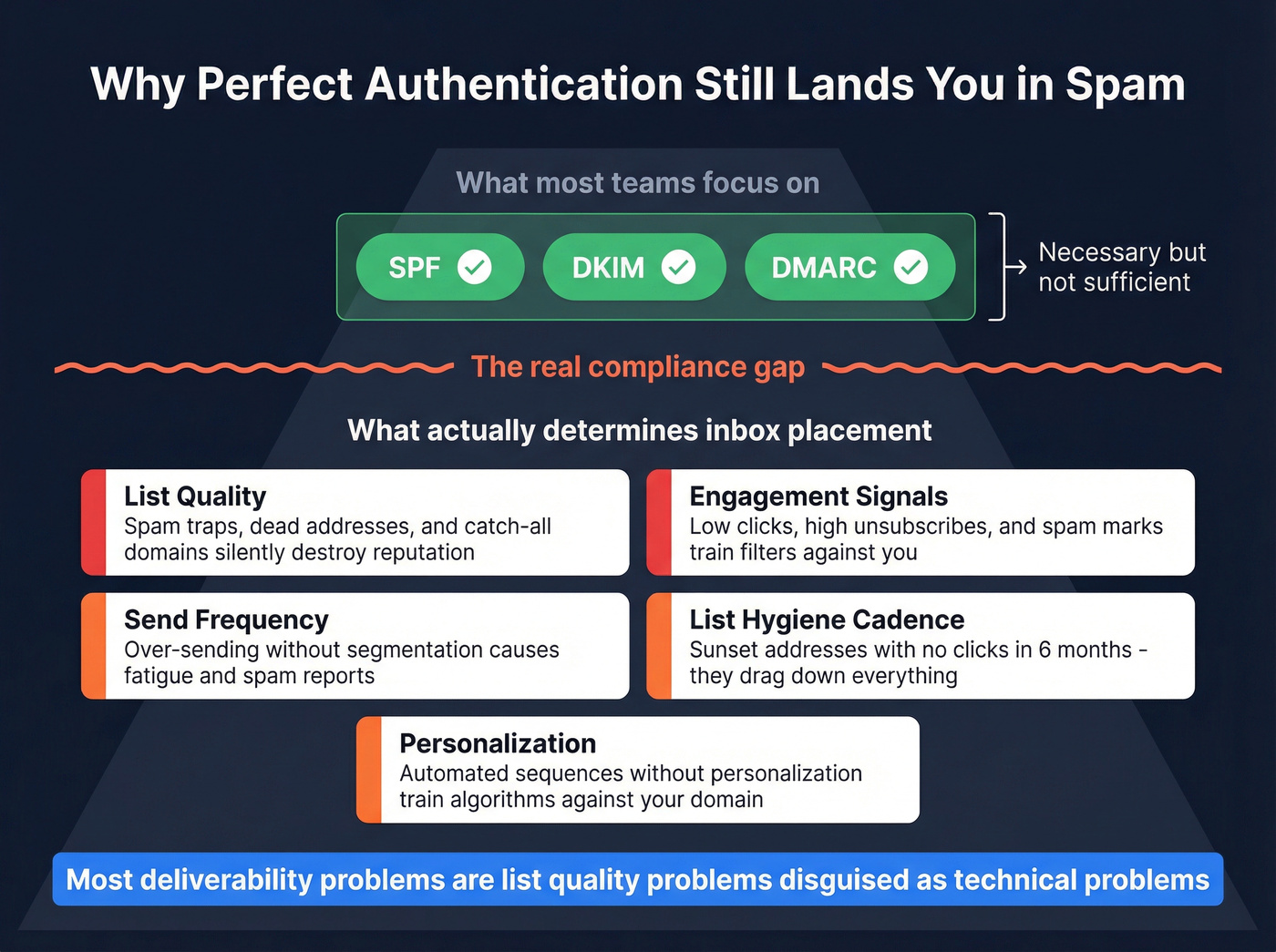 Why Perfect Authentication Still Lands You in Spam

What most teams focus on

SPF

DKIM

DMARC

Necessary but not sufficient

The real compliance gap

What actually determines inbox placement

List Quality
Spam traps, dead addresses, and catch-all domains silently destroy reputation

Engagement Signals
Low clicks, high unsubscribes, and spam marks train filters against you

Send Frequency
Over-sending without segmentation causes fatigue and spam reports

List Hygiene Cadence
Sunset addresses with no clicks in 6 months - they drag down everything

Personalization
Automated sequences without personalization train algorithms against your domain

Most deliverability problems are list quality problems disguised as technical problems